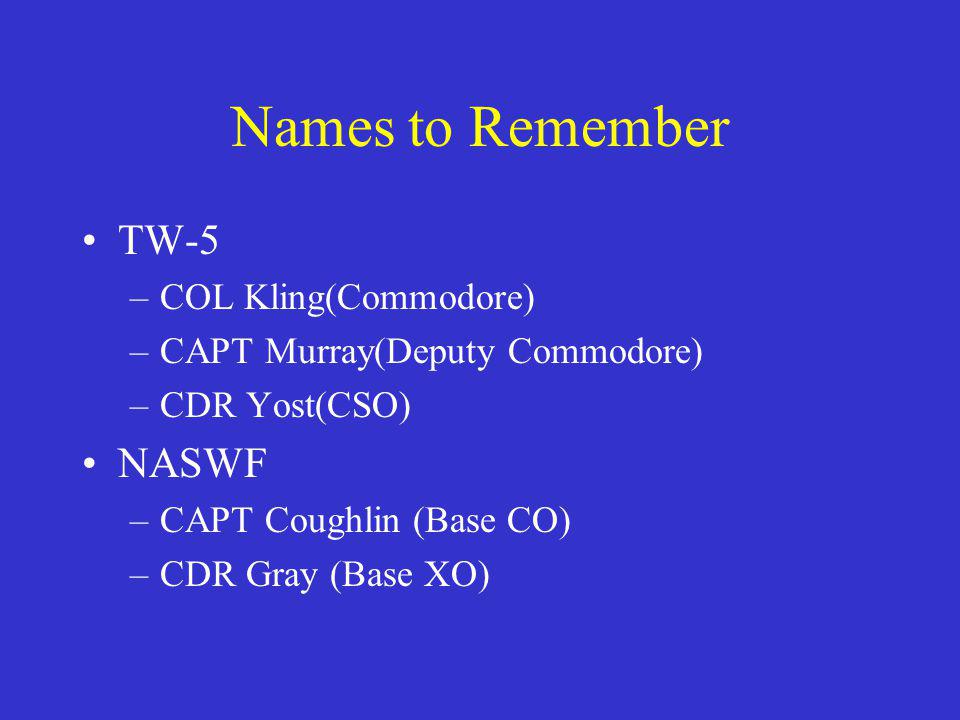 Names to Remember

• TW-5
– COL Kling(Commodore)
– CAPT Murray(Deputy Commodore)
– CDR Yost(CSO)
• NASWF
– CAPT Coughlin (Base CO)
– CDR Gray (Base XO)